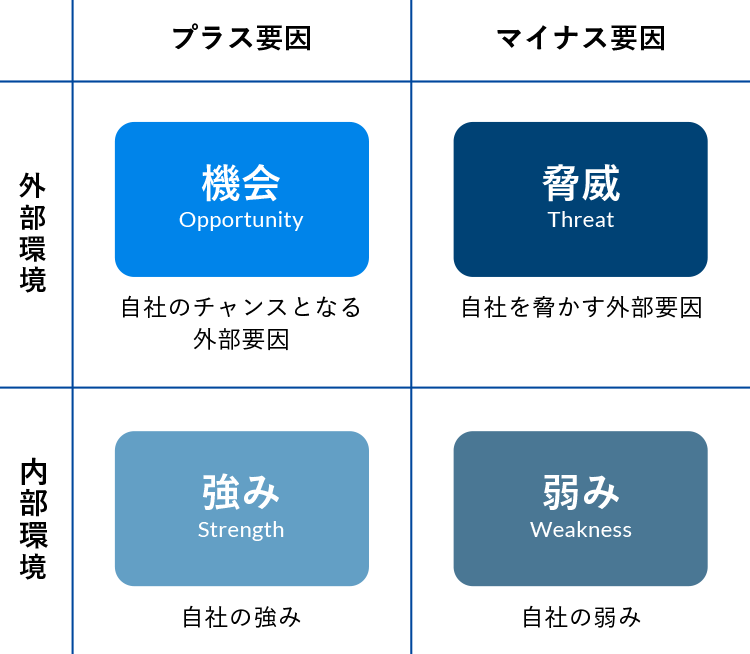 |  | プラス要因 | マイナス要因 |
|---|---|---|
| 外部環境 | 機会 Opportunity 自社のチャンスとなる外部要因 | 脅威 Threat 自社を脅かす外部要因 |
| 内部環境 | 強み Strength 自社の強み | 弱み Weakness 自社の弱み |